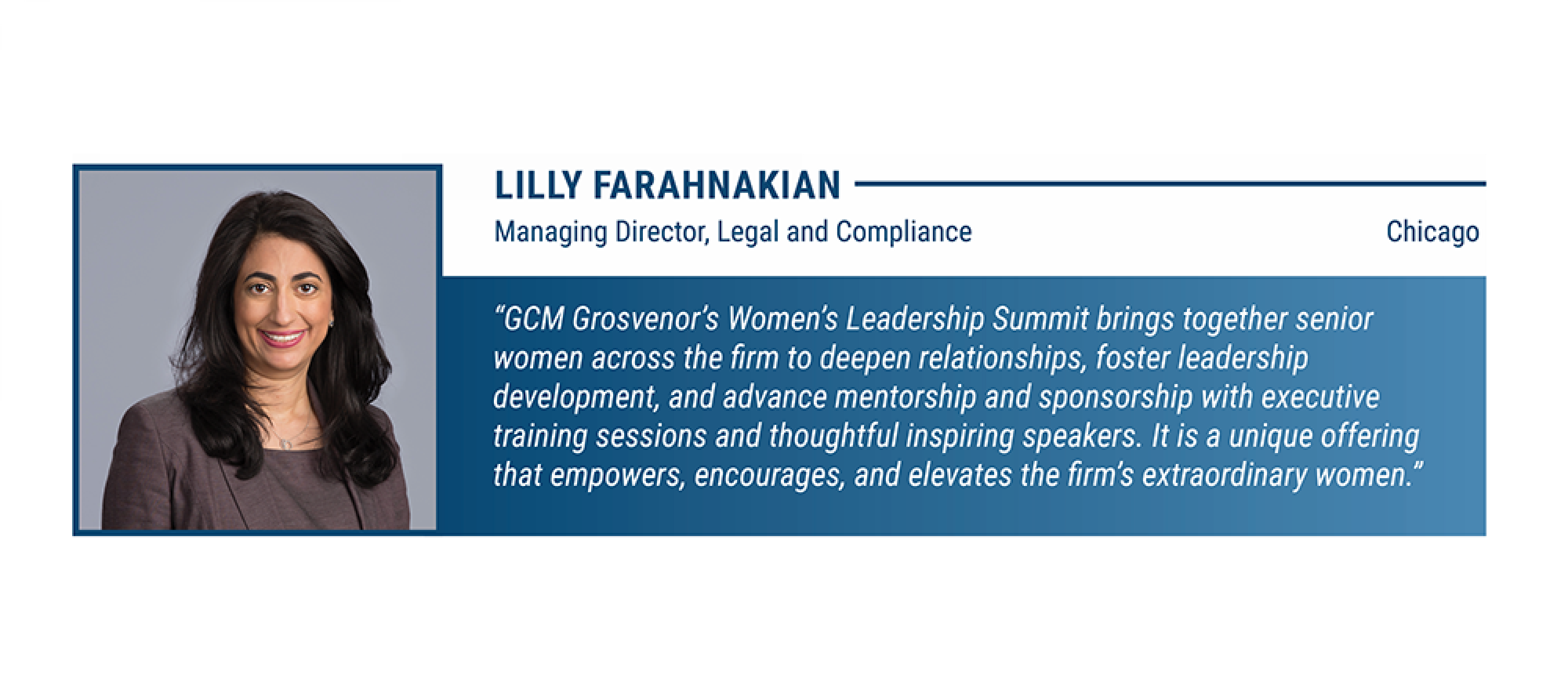 LILLY FARAHNAKIAN

Managing Director, Legal and Compliance

Chicago

“GCM Grosvenor’s Women’s Leadership Summit brings together senior women across the firm to deepen relationships, foster leadership development, and advance mentorship and sponsorship with executive training sessions and thoughtful inspiring speakers. It is a unique offering that empowers, encourages, and elevates the firm’s extraordinary women.”